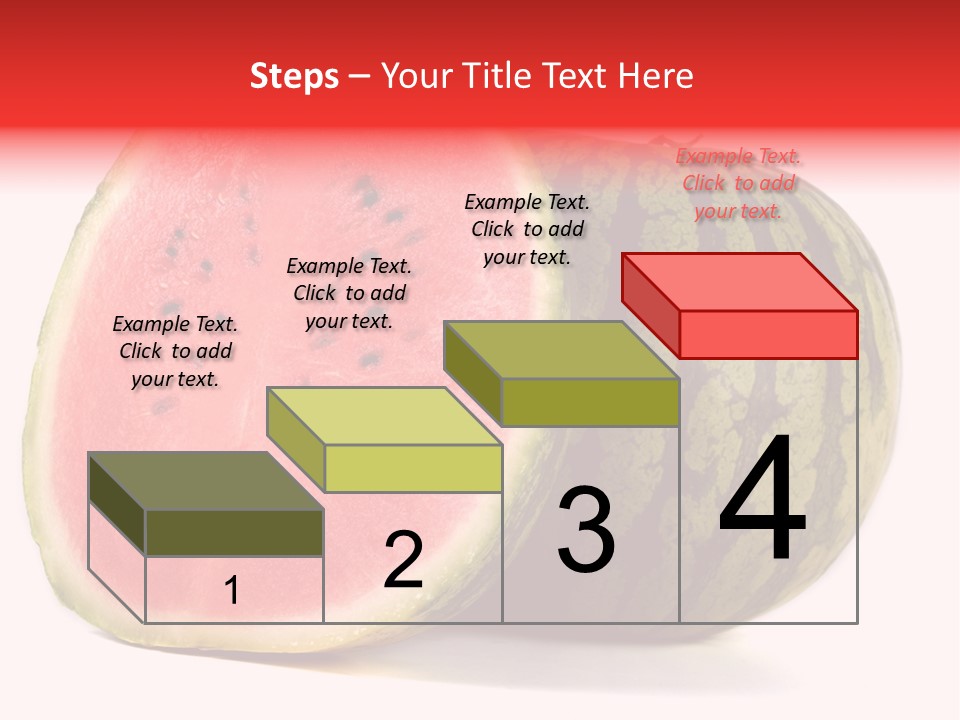 Steps – Your Title Text Here

Example Text. Click to add your text.

Example Text. Click to add your text.

Example Text. Click to add your text.

Example Text. Click to add your text.

1

2

3

4